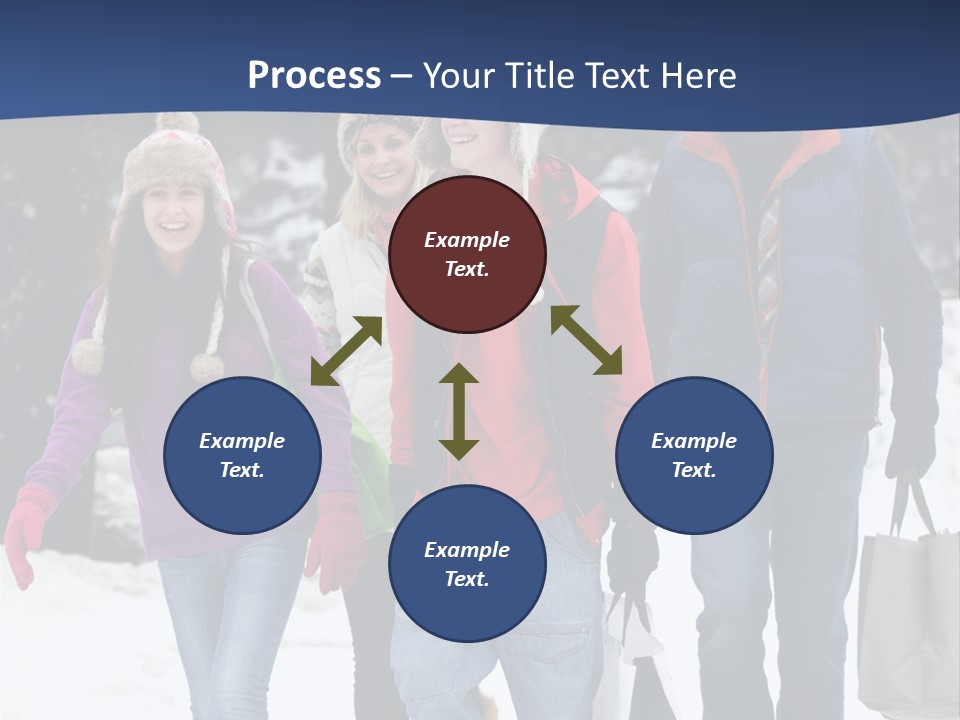 Process – Your Title Text Here

Example Text.

Example Text.

Example Text.

Example Text.